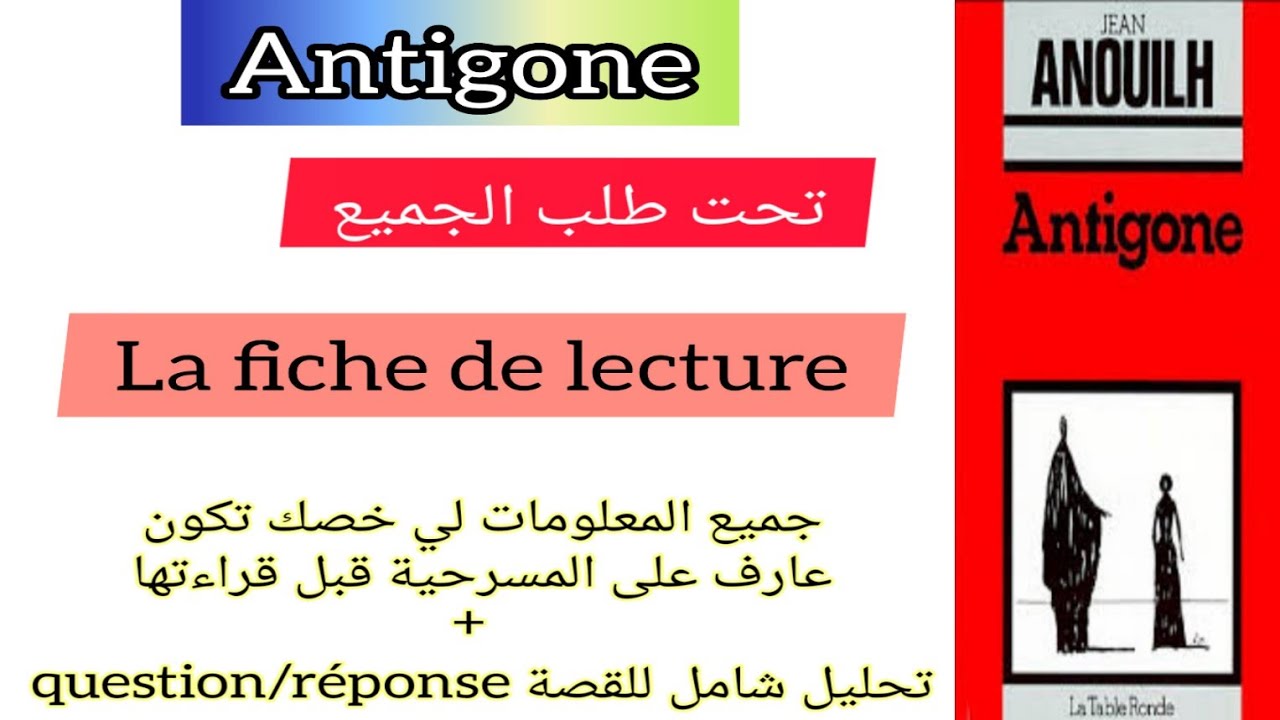 Antigone

تحت طلب الجميع

La fiche de lecture

جميع المعلومات لي خصك تكون عارف على المسرحية قبل قراءتها
+
تحليل شامل للقصة question/réponse

JEAN
ANOUILH
Antigone

La Table Ronde